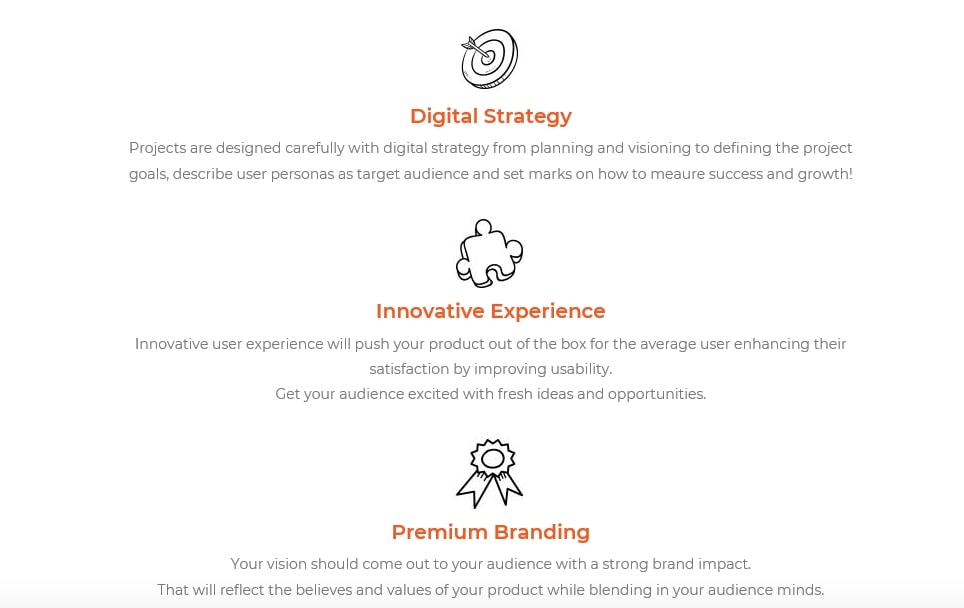 Digital Strategy

Projects are designed carefully with digital strategy from planning and visioning to defining the project goals, describe user personas as target audience and set marks on how to meaure success and growth!

Innovative Experience

Innovative user experience will push your product out of the box for the average user enhancing their satisfaction by improving usability.
Get your audience excited with fresh ideas and opportunities.

Premium Branding

Your vision should come out to your audience with a strong brand impact.
That will reflect the believes and values of your product while blending in your audience minds.